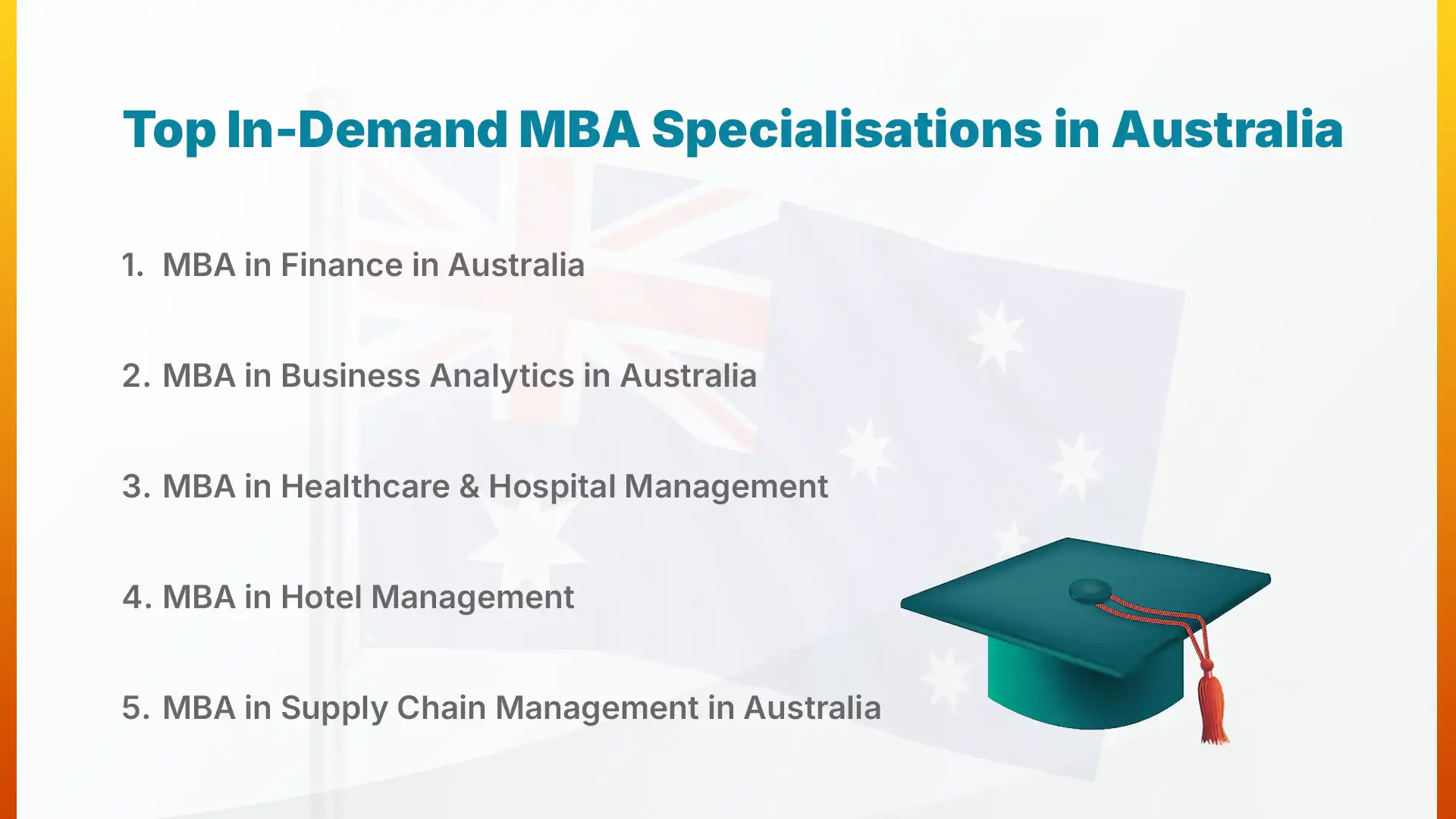 Top In-Demand MBA Specialisations in Australia

1. MBA in Finance in Australia

2. MBA in Business Analytics in Australia

3. MBA in Healthcare & Hospital Management

4. MBA in Hotel Management

5. MBA in Supply Chain Management in Australia